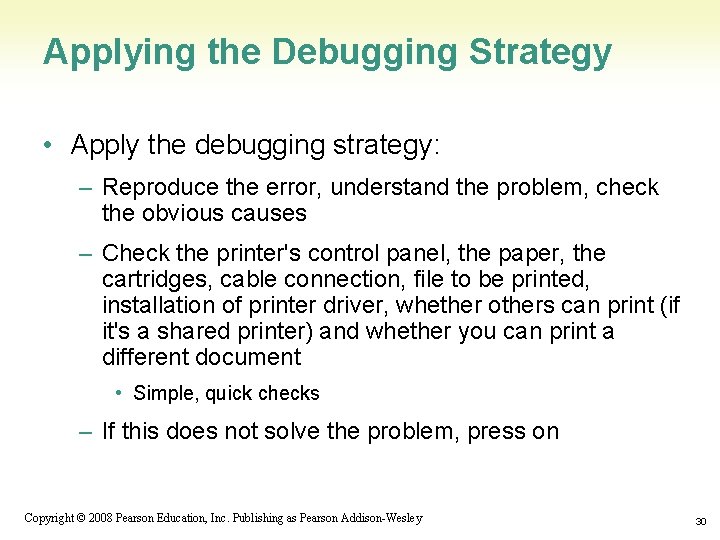 Applying the Debugging Strategy

• Apply the debugging strategy:

– Reproduce the error, understand the problem, check the obvious causes

– Check the printer's control panel, the paper, the cartridges, cable connection, file to be printed, installation of printer driver, whether others can print (if it's a shared printer) and whether you can print a different document

• Simple, quick checks

– If this does not solve the problem, press on

Copyright © 2008 Pearson Education, Inc. Publishing as Pearson Addison-Wesley

30